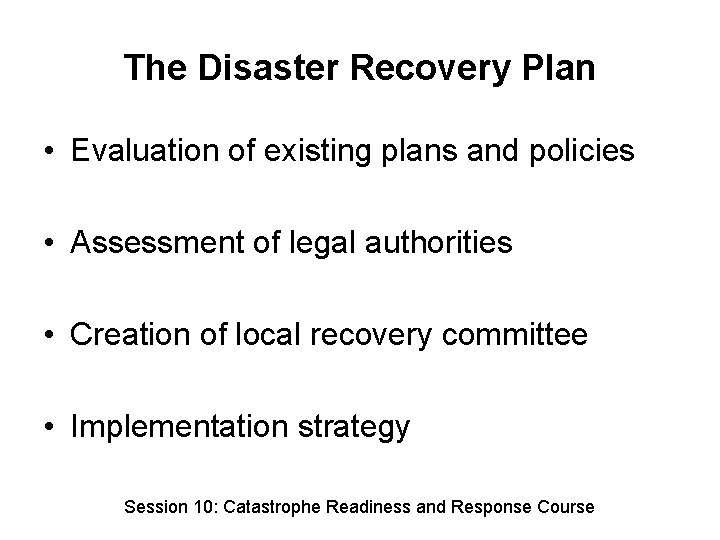 The Disaster Recovery Plan

• Evaluation of existing plans and policies

• Assessment of legal authorities

• Creation of local recovery committee

• Implementation strategy

Session 10: Catastrophe Readiness and Response Course